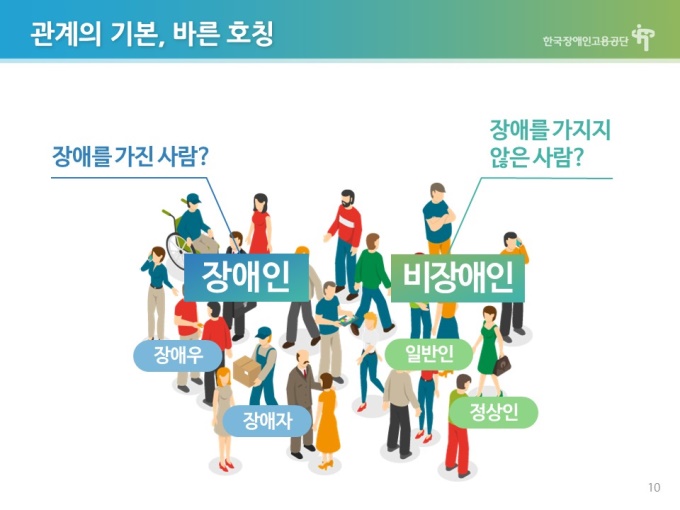 관계의 기본, 바른 호칭

한국장애인고용공단

장애를 가진 사람?

장애를 가지지 않은 사람?

장애인

비장애인

장애우

일반인

장애자

정상인

10